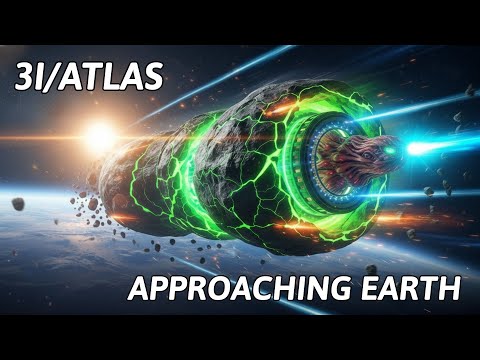 3I/ATLAS

APPROACHING EARTH